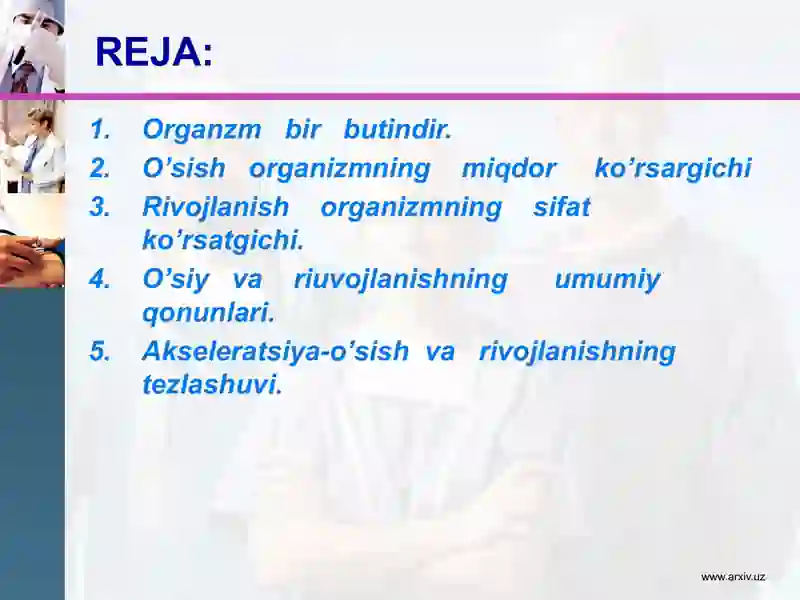 REJA:

1. Organzm bir butindir.
2. O’sish organizmning miqdor ko’rsargichi
3. Rivojlanish organizmning sifat ko’rsatgichi.
4. O’siy va riuvojlanishning umumiy qonunlari.
5. Akseleratsiya-o’sish va rivojlanishning tezlashuvi.

www.arxiv.uz